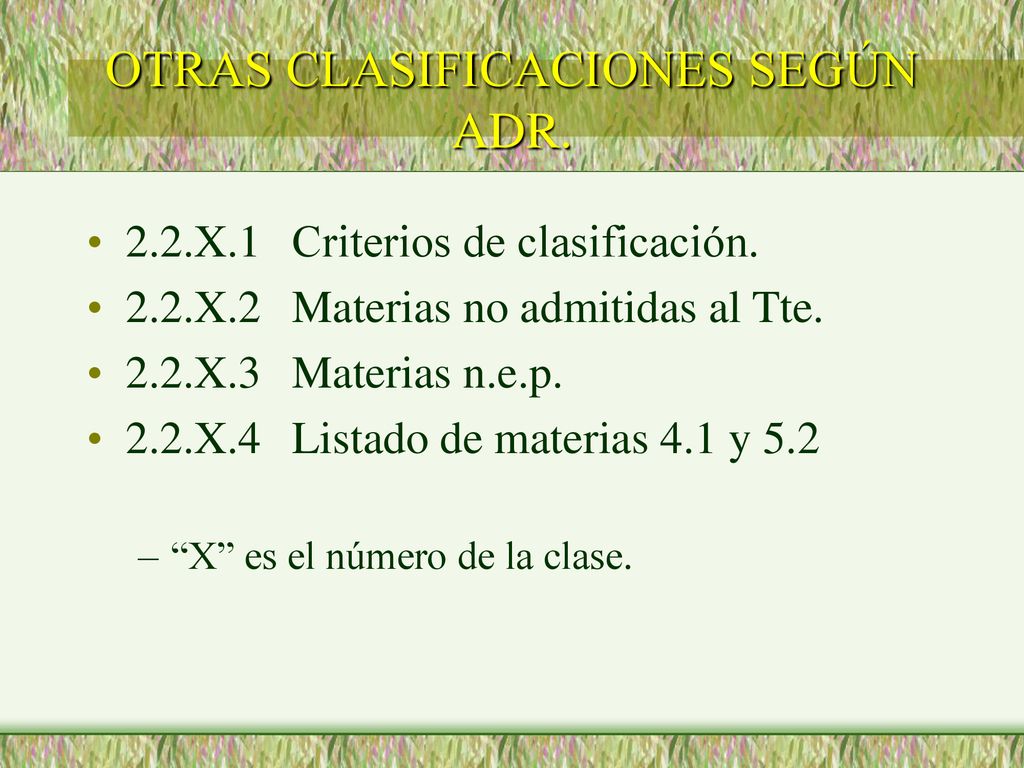 OTRAS CLASIFICACIONES SEGÚN ADR.

• 2.2.X.1 Criterios de clasificación.
• 2.2.X.2 Materias no admitidas al Tte.
• 2.2.X.3 Materias n.e.p.
• 2.2.X.4 Listado de materias 4.1 y 5.2

– “X” es el número de la clase.